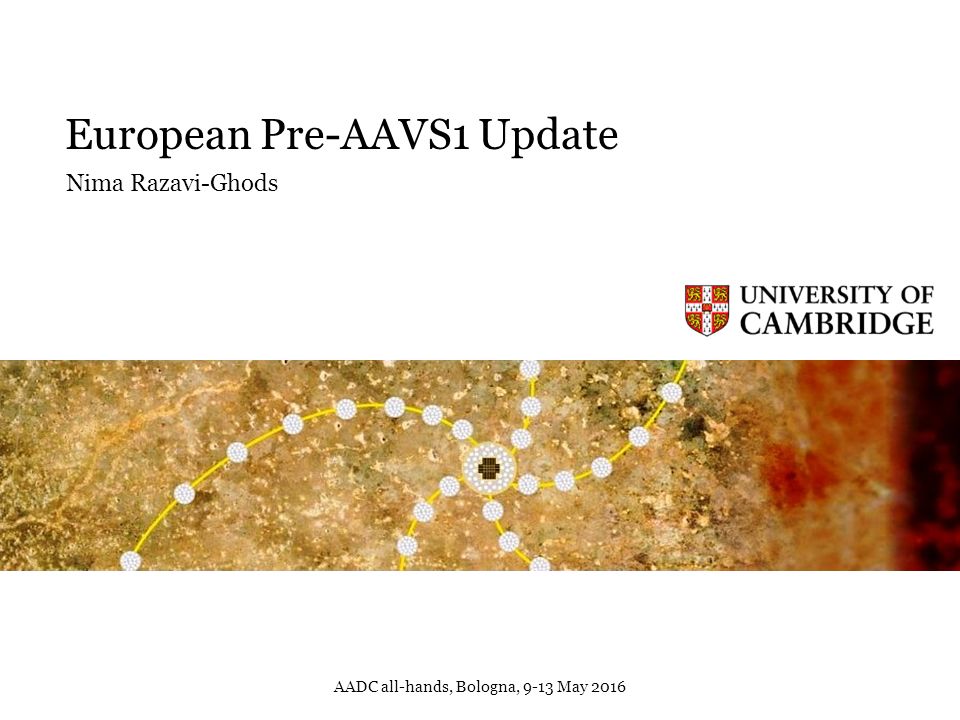 European Pre-AAVS1 Update

Nima Razavi-Ghods

UNIVERSITY OF CAMBRIDGE

AADC all-hands, Bologna, 9-13 May 2016